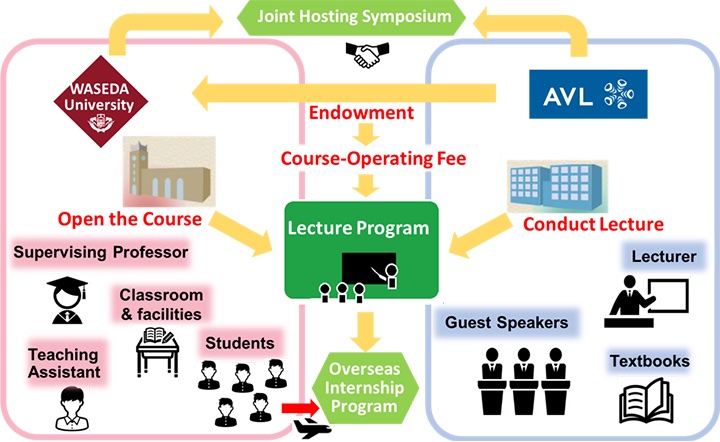 Joint Hosting Symposium

WASEDA University

AVL

Endowment

Course-Operating Fee

Open the Course

Lecture Program

Conduct Lecture

Supervising Professor

Classroom & facilities

Teaching Assistant

Students

Overseas Internship Program

Lecturer

Guest Speakers

Textbooks